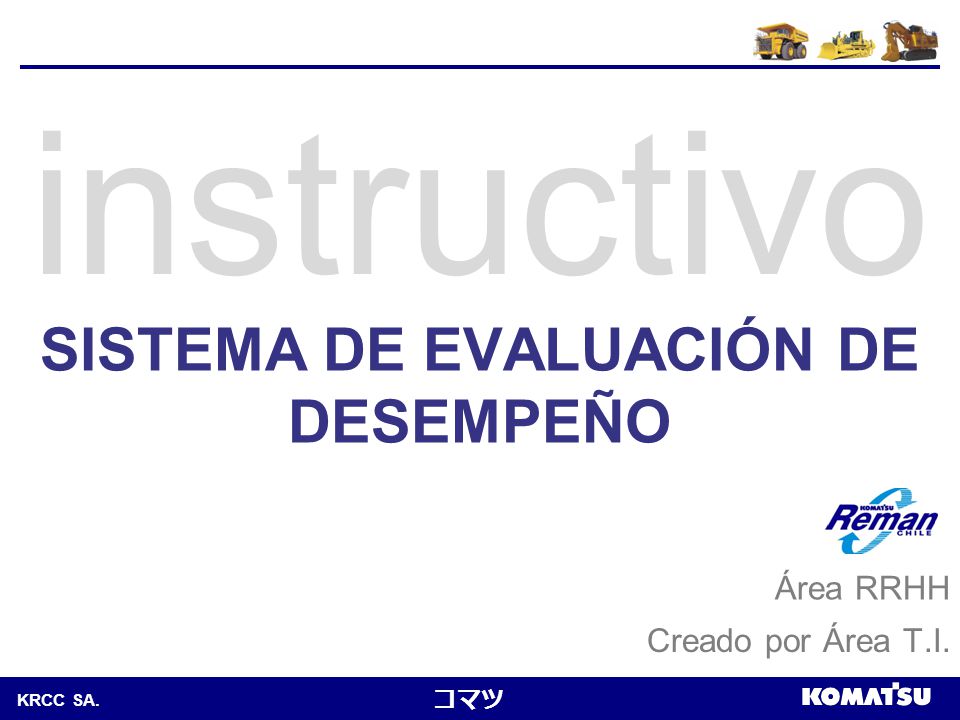 instructivo

SISTEMA DE EVALUACIÓN DE DESEMPEÑO

KOMATSU Reman CHILE

Área RRHH

Creado por Área T.I.

KRCC SA.

コマツ

KOMATSU